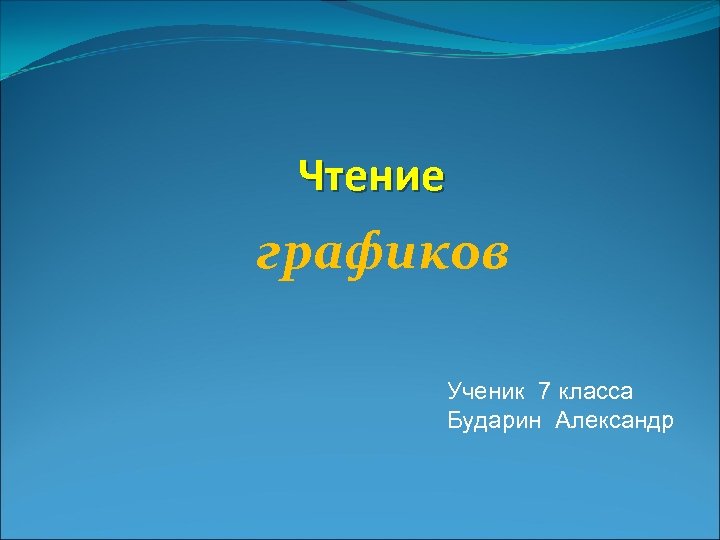 Чтение
графиков

Ученик 7 класса
Бударин Александр